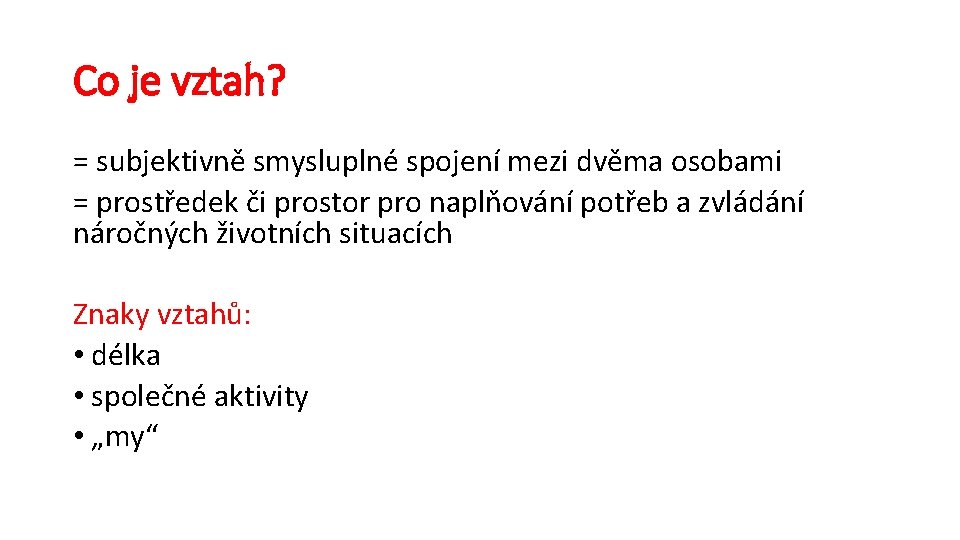 Co je vztah?

= subjektivně smysluplné spojení mezi dvěma osobami
= prostředek či prostor pro naplňování potřeb a zvládání náročných životních situacích

Znaky vztahů:
• délka
• společné aktivity
• „my“